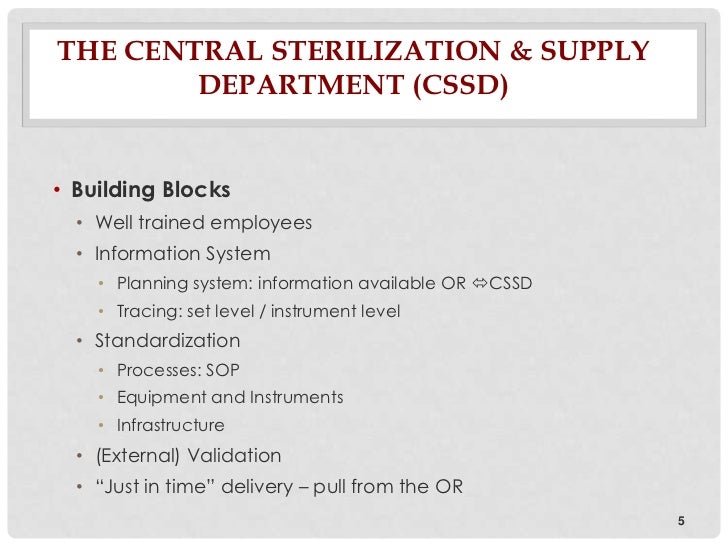 THE CENTRAL STERILIZATION & SUPPLY DEPARTMENT (CSSD)

• Building Blocks
  • Well trained employees
  • Information System
    • Planning system: information available OR ⇔CSSD
    • Tracing: set level / instrument level
  • Standardization
    • Processes: SOP
    • Equipment and Instruments
    • Infrastructure
  • (External) Validation
  • “Just in time” delivery – pull from the OR

5